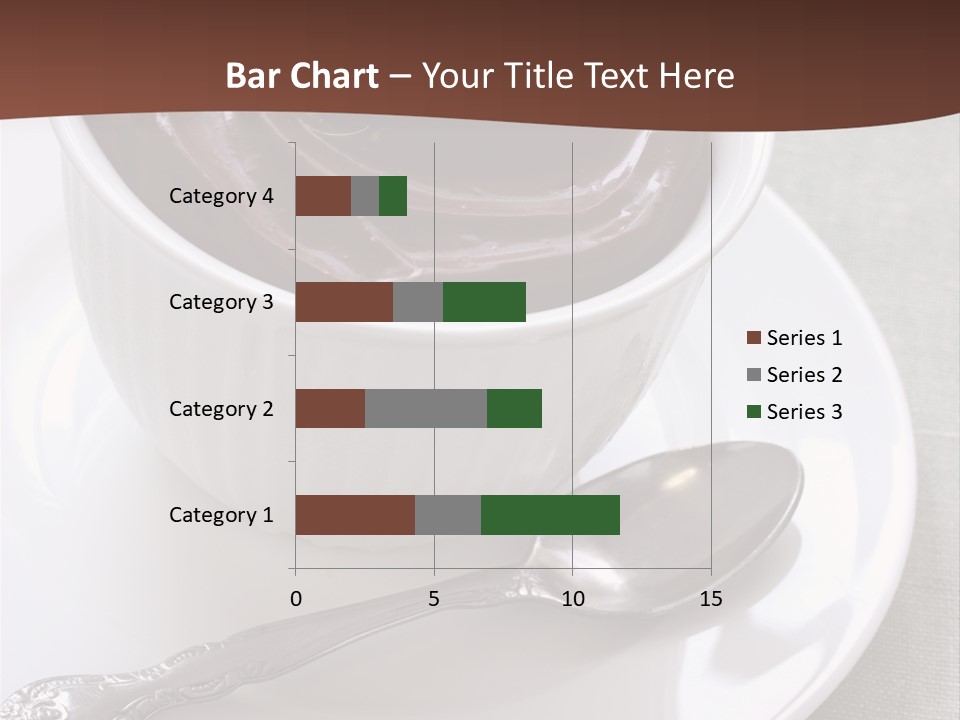 Bar Chart – Your Title Text Here

Category 4
Category 3
Category 2
Category 1

0
5
10
15

Series 1
Series 2
Series 3